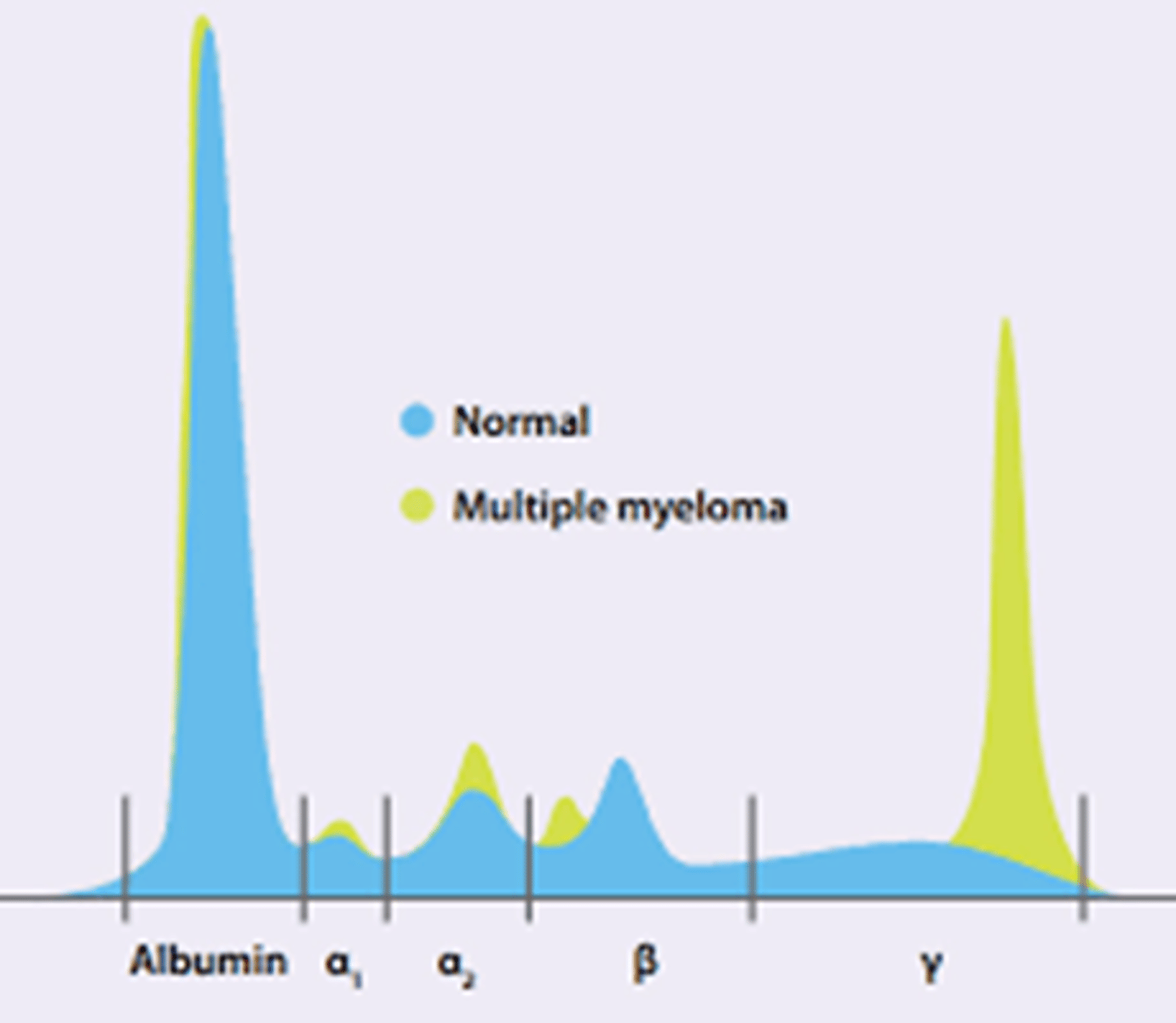 Normal
Multiple myeloma

Albumin $\alpha_1$ $\alpha_2$ $\beta$ $\gamma$